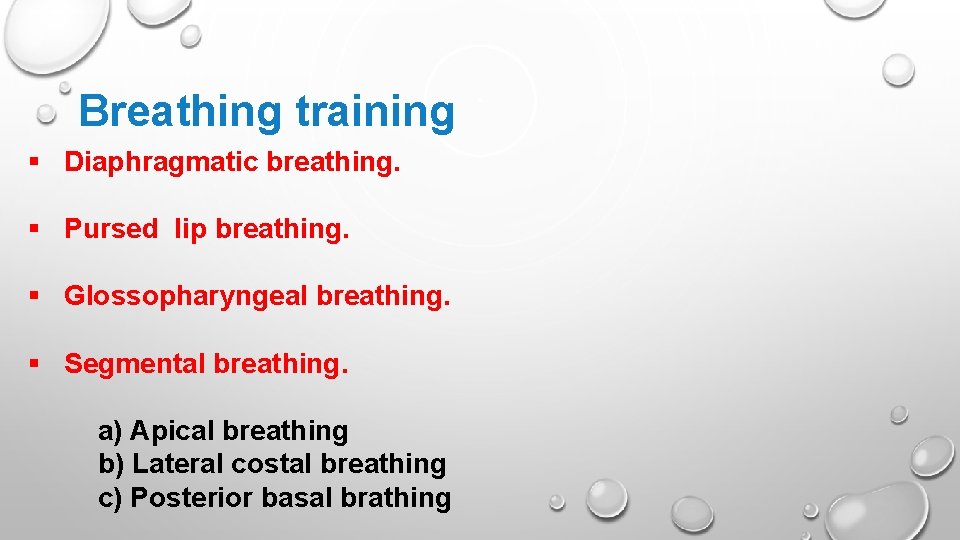 Breathing training

▪ Diaphragmatic breathing.

▪ Pursed lip breathing.

▪ Glossopharyngeal breathing.

▪ Segmental breathing.

a) Apical breathing
b) Lateral costal breathing
c) Posterior basal brathing